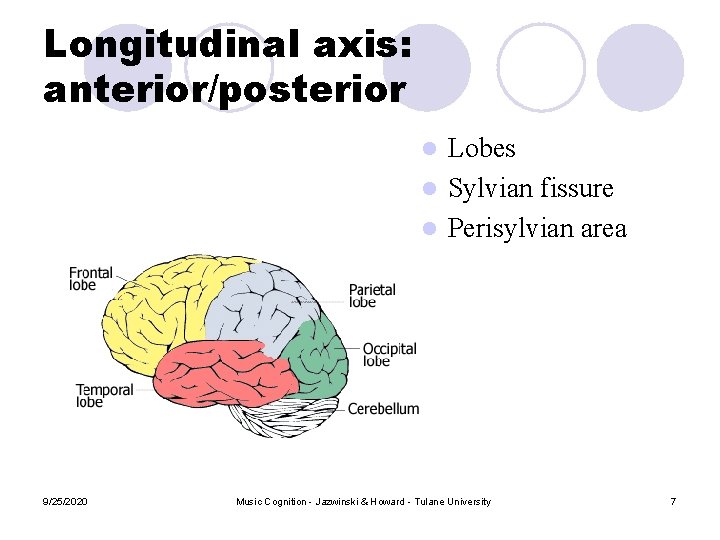 Longitudinal axis: anterior/posterior

• Lobes
• Sylvian fissure
• Perisylvian area

Frontal lobe

Parietal lobe

Occipital lobe

Temporal lobe

Cerebellum

9/25/2020

Music Cognition - Jazwinski & Howard - Tulane University

7